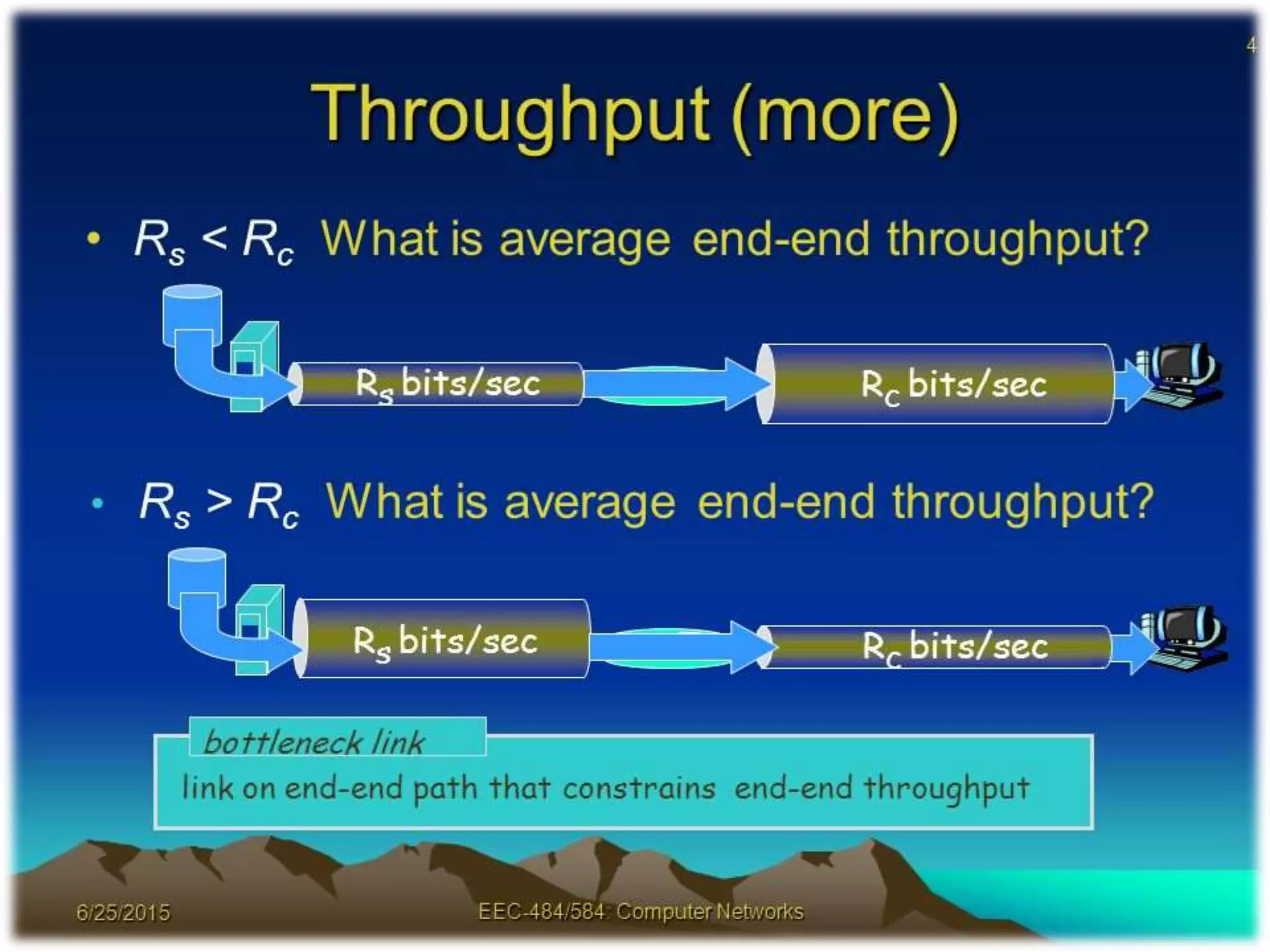 4

Throughput (more)

• $R_s < R_c$ What is average end-end throughput?

$R_s$ bits/sec

$R_c$ bits/sec

• $R_s > R_c$ What is average end-end throughput?

$R_s$ bits/sec

$R_c$ bits/sec

bottleneck link

link on end-end path that constrains end-end throughput

6/25/2015

EEC-484/584: Computer Networks